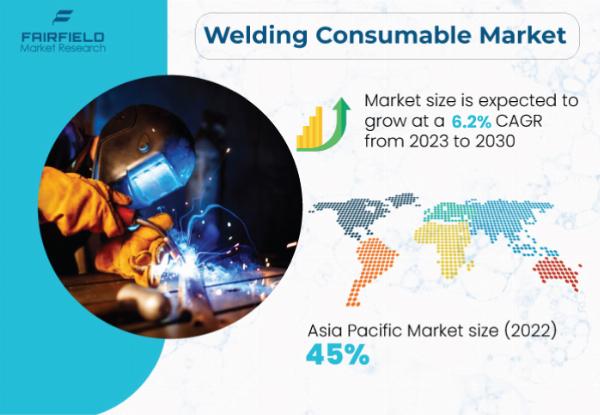 FAIRFIELD
Market Research

Welding Consumable Market

Market size is expected to grow at a 6.2% CAGR from 2023 to 2030

Asia Pacific Market size (2022)
45%